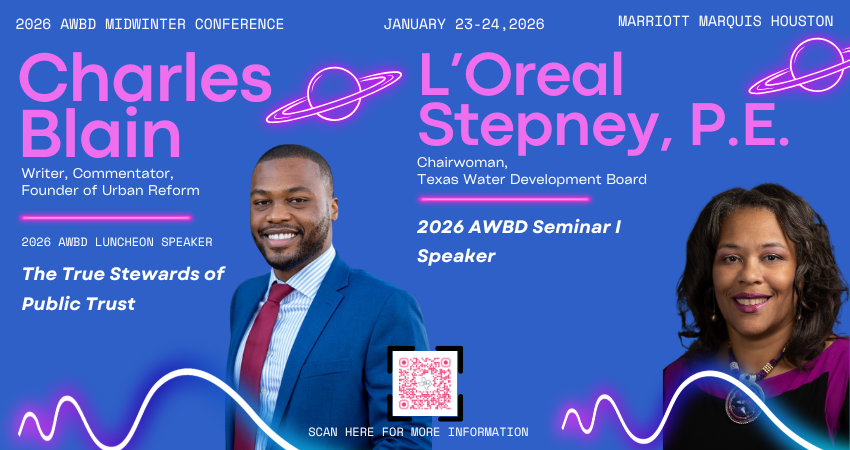 2026 AWBD MIDWINTER CONFERENCE

JANUARY 23-24,2026

MARRIOTT MARQUIS HOUSTON

Charles Blain

Writer, Commentator, Founder of Urban Reform

2026 AWBD LUNCHEON SPEAKER

The True Stewards of Public Trust

L'Oreal Stepney, P.E.

Chairwoman, Texas Water Development Board

2026 AWBD Seminar I Speaker

SCAN HERE FOR MORE INFORMATION